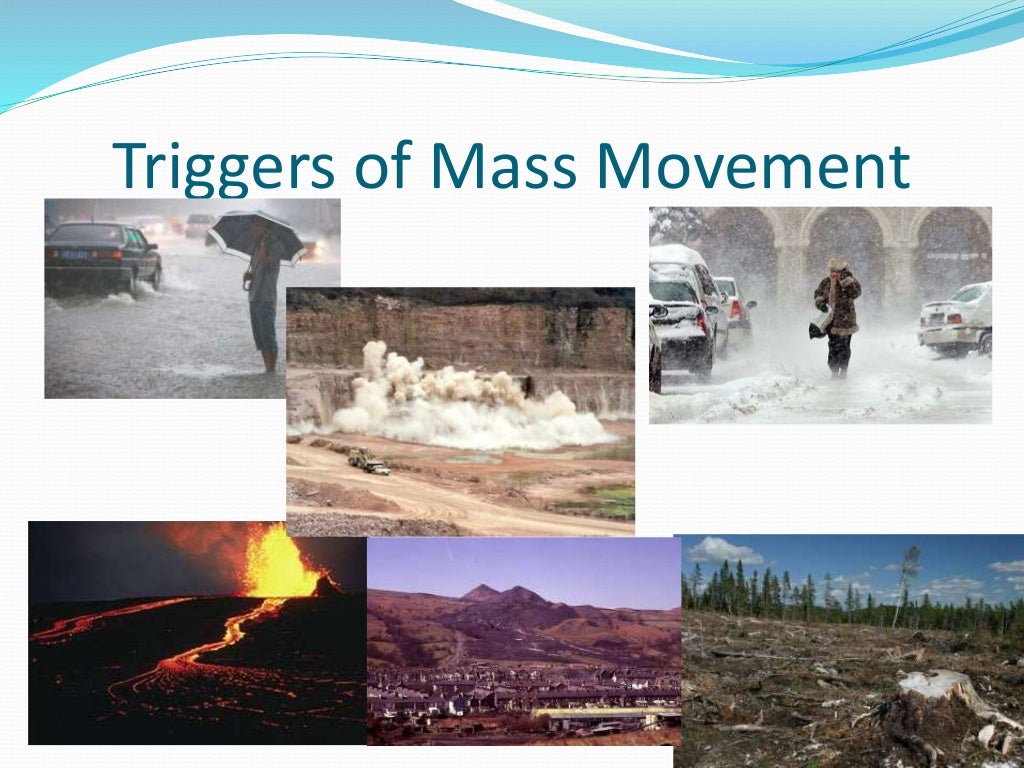 Triggers of Mass Movement